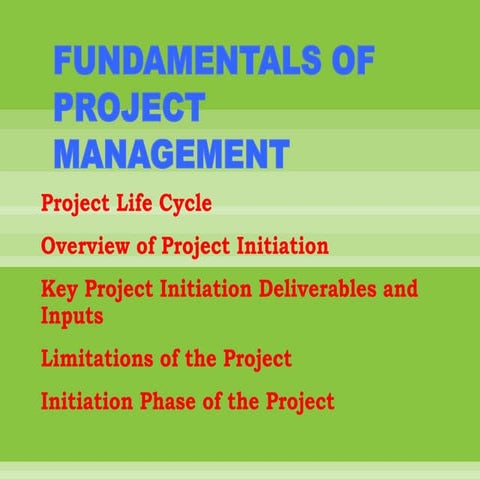 FUNDAMENTALS OF PROJECT MANAGEMENT

Project Life Cycle

Overview of Project Initiation

Key Project Initiation Deliverables and Inputs

Limitations of the Project

Initiation Phase of the Project